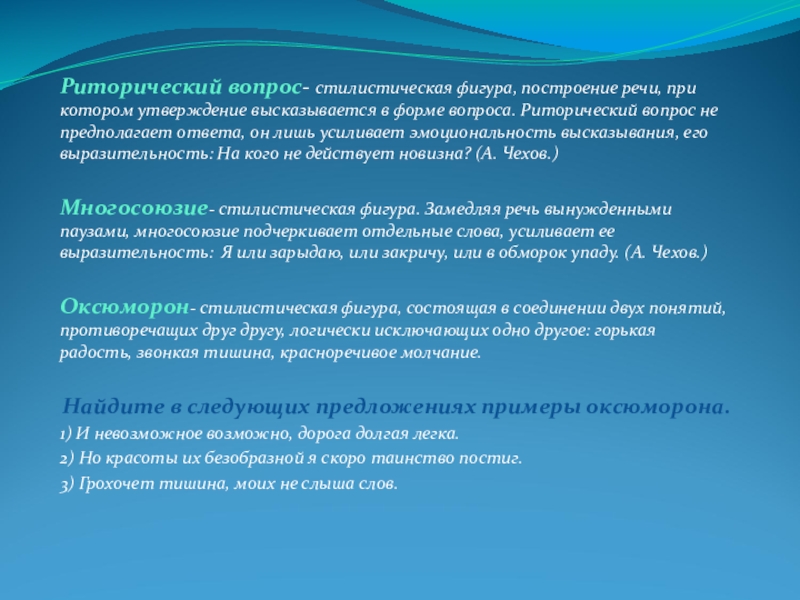 Риторический вопрос- стилистическая фигура, построение речи, при котором утверждение высказывается в форме вопроса. Риторический вопрос не предполагает ответа, он лишь усиливает эмоциональность высказывания, его выразительность: На кого не действует новизна? (А. Чехов.)

Многосоюзие- стилистическая фигура. Замедляя речь вынужденными паузами, многосоюзие подчеркивает отдельные слова, усиливает ее выразительность: Я или зарыдаю, или закричу, или в обморок упаду. (А. Чехов.)

Оксюморон- стилистическая фигура, состоящая в соединении двух понятий, противоречащих друг другу, логически исключающих одно другое: горькая радость, звонкая тишина, красноречивое молчание.

Найдите в следующих предложениях примеры оксюморона.
1) И невозможное возможно, дорога долгая легка.
2) Но красоты их безобразной я скоро таинство постиг.
3) Грохочет тишина, моих не слыша слов.